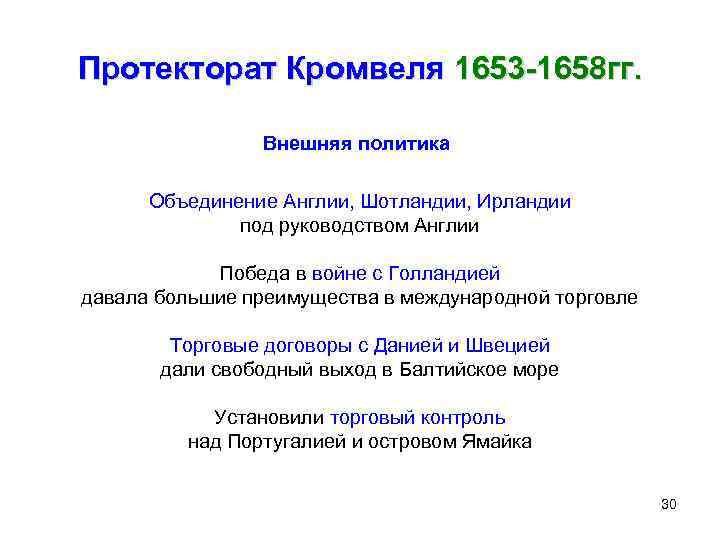 Протекторат Кромвеля 1653-1658гг.

Внешняя политика

Объединение Англии, Шотландии, Ирландии под руководством Англии

Победа в войне с Голландией давала большие преимущества в международной торговле

Торговые договоры с Данией и Швецией дали свободный выход в Балтийское море

Установили торговый контроль над Португалией и островом Ямайка

30